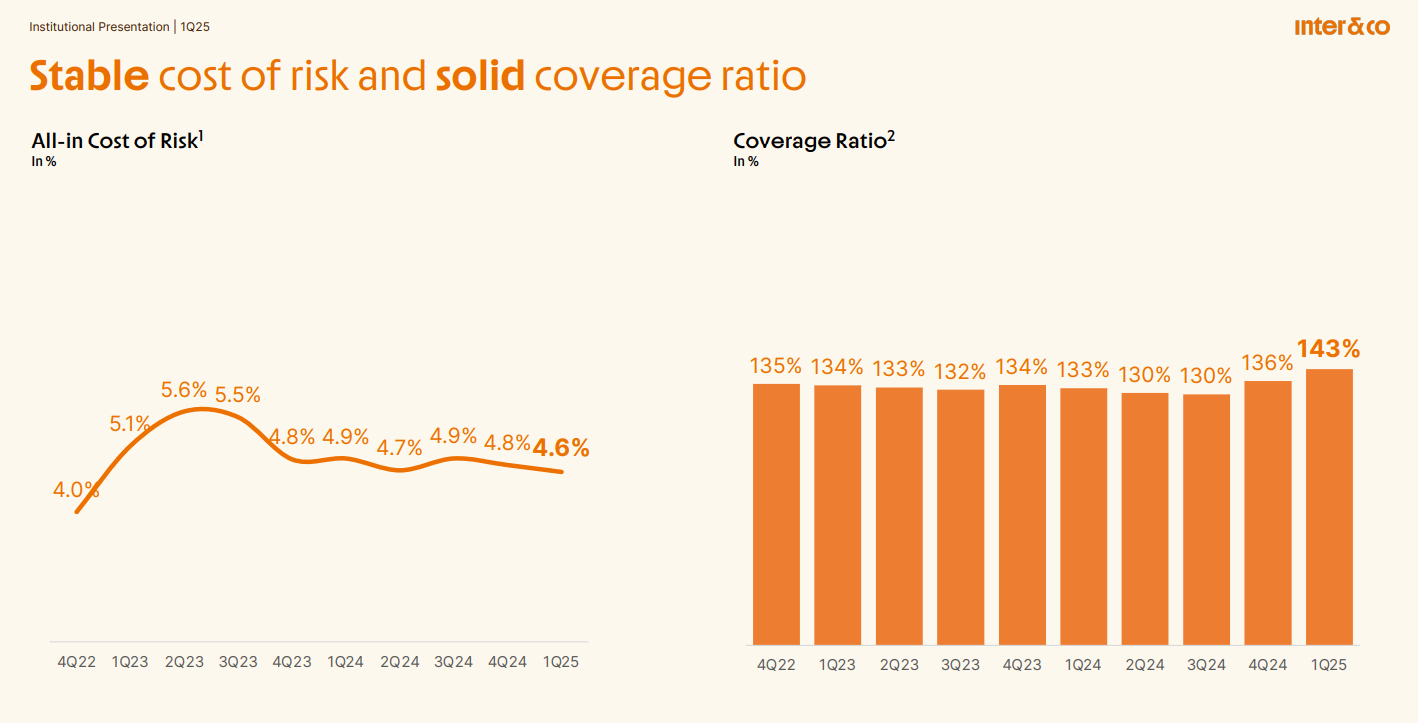 Institutional Presentation | 1Q25

inter&co

Stable cost of risk and solid coverage ratio

All-in Cost of Risk$^1$
In %

4.0% 5.1% 5.6% 5.5% 4.8% 4.9% 4.7% 4.9% 4.8% 4.6%

4Q22 1Q23 2Q23 3Q23 4Q23 1Q24 2Q24 3Q24 4Q24 1Q25

Coverage Ratio$^2$
In %

135% 134% 133% 132% 134% 133% 130% 130% 136% 143%

4Q22 1Q23 2Q23 3Q23 4Q23 1Q24 2Q24 3Q24 4Q24 1Q25